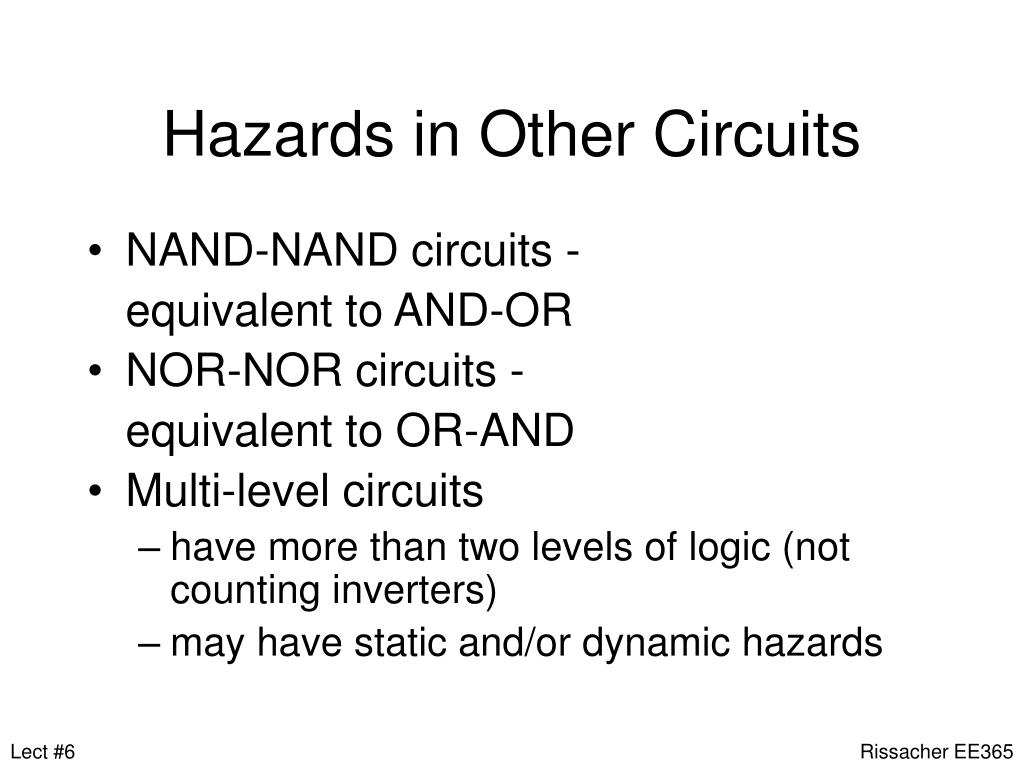 Hazards in Other Circuits

• NAND-NAND circuits -
equivalent to AND-OR
• NOR-NOR circuits -
equivalent to OR-AND
• Multi-level circuits
– have more than two levels of logic (not counting inverters)
– may have static and/or dynamic hazards

Lect #6

Rissacher EE365